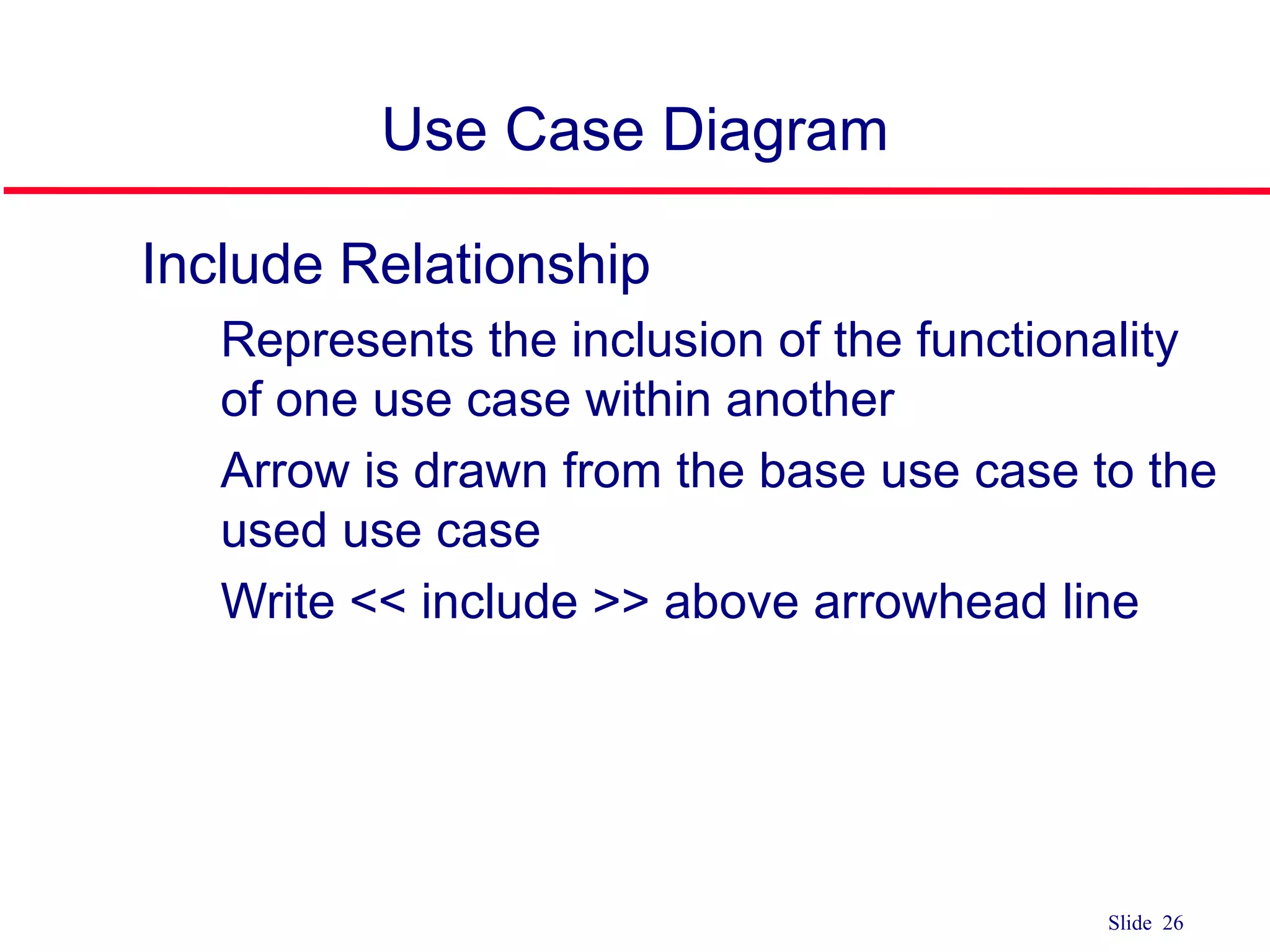 Use Case Diagram

Include Relationship

Represents the inclusion of the functionality of one use case within another

Arrow is drawn from the base use case to the used use case

Write << include >> above arrowhead line

Slide 26